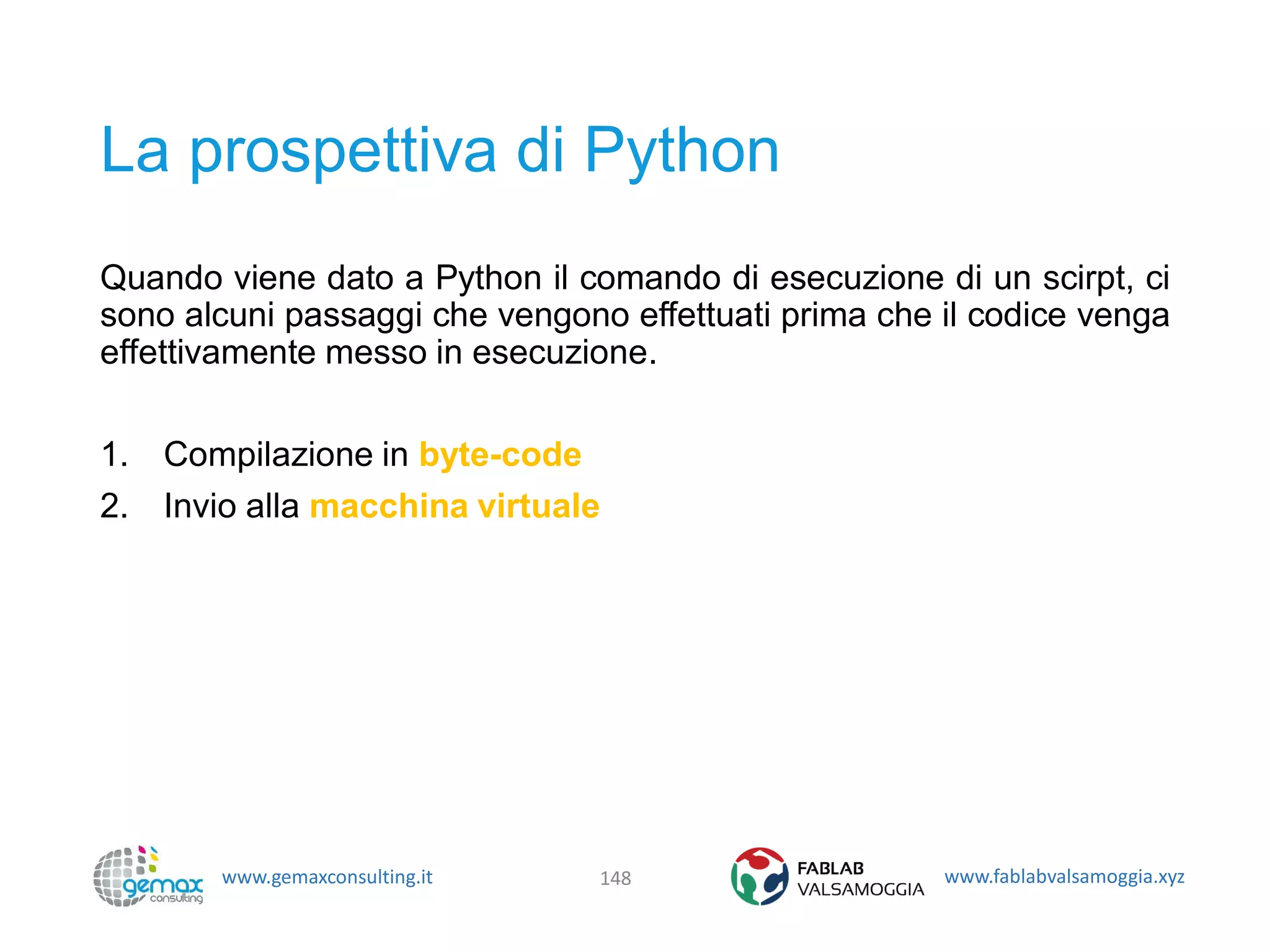 La prospettiva di Python

Quando viene dato a Python il comando di esecuzione di un scirpt, ci sono alcuni passaggi che vengono effettuati prima che il codice venga effettivamente messo in esecuzione.

1. Compilazione in byte-code
2. Invio alla macchina virtuale

gemax consulting www.gemaxconsulting.it 148 FABLAB VALSAMOGGIA www.fablabvalsamoggia.xyz